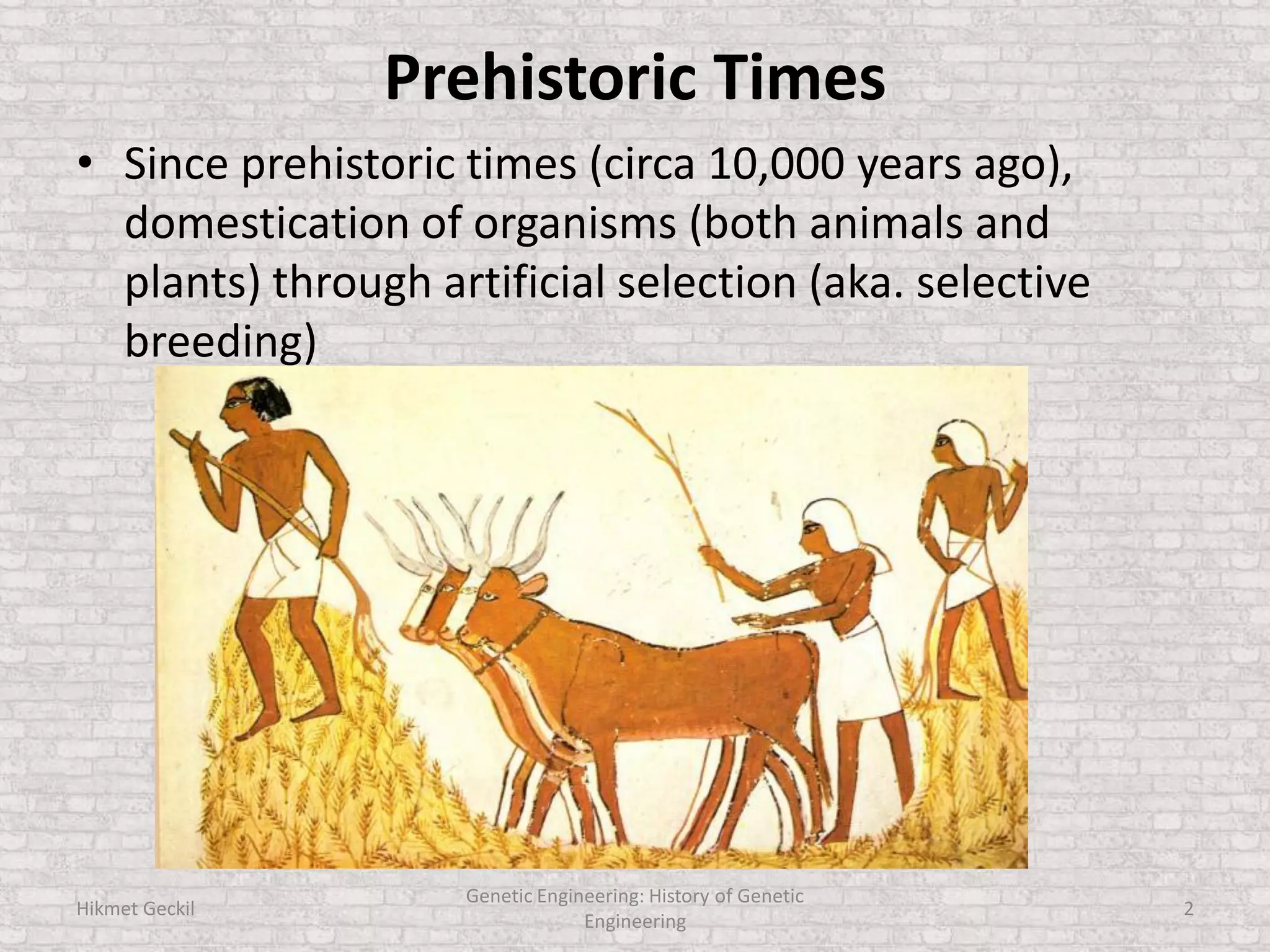 Prehistoric Times

• Since prehistoric times (circa 10,000 years ago), domestication of organisms (both animals and plants) through artificial selection (aka. selective breeding)

Hikmet Geckil

Genetic Engineering: History of Genetic Engineering

2